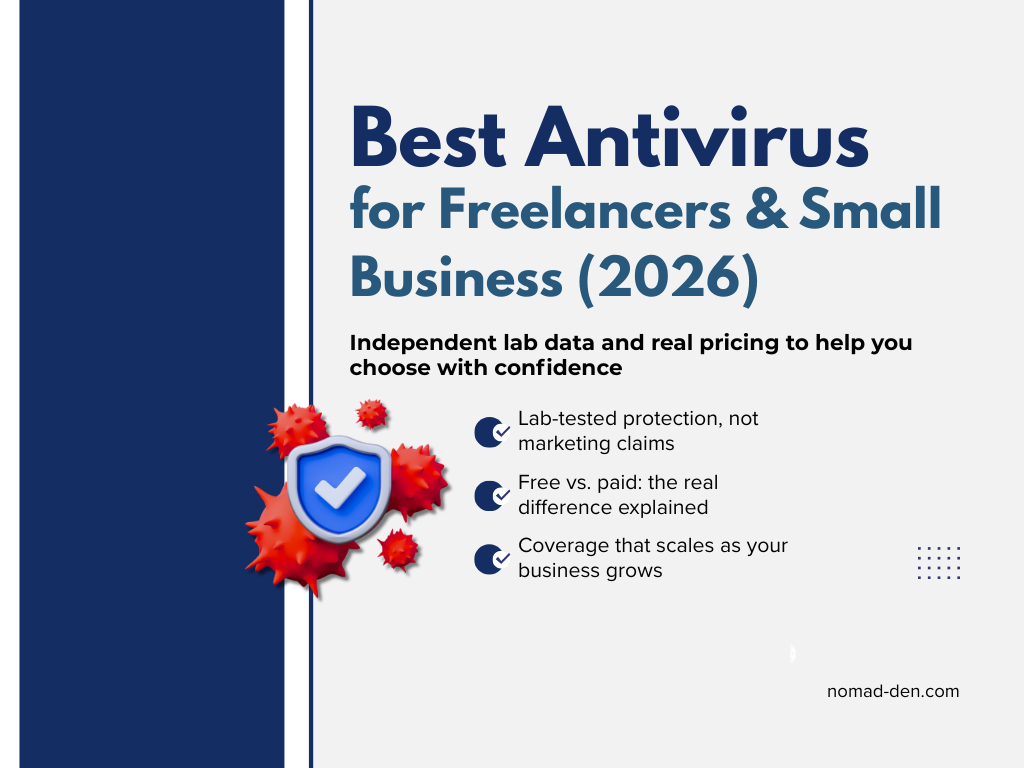 Best Antivirus
for Freelancers & Small Business (2026)

Independent lab data and real pricing to help you choose with confidence

Lab-tested protection, not marketing claims

Free vs. paid: the real difference explained

Coverage that scales as your business grows

nomad-den.com